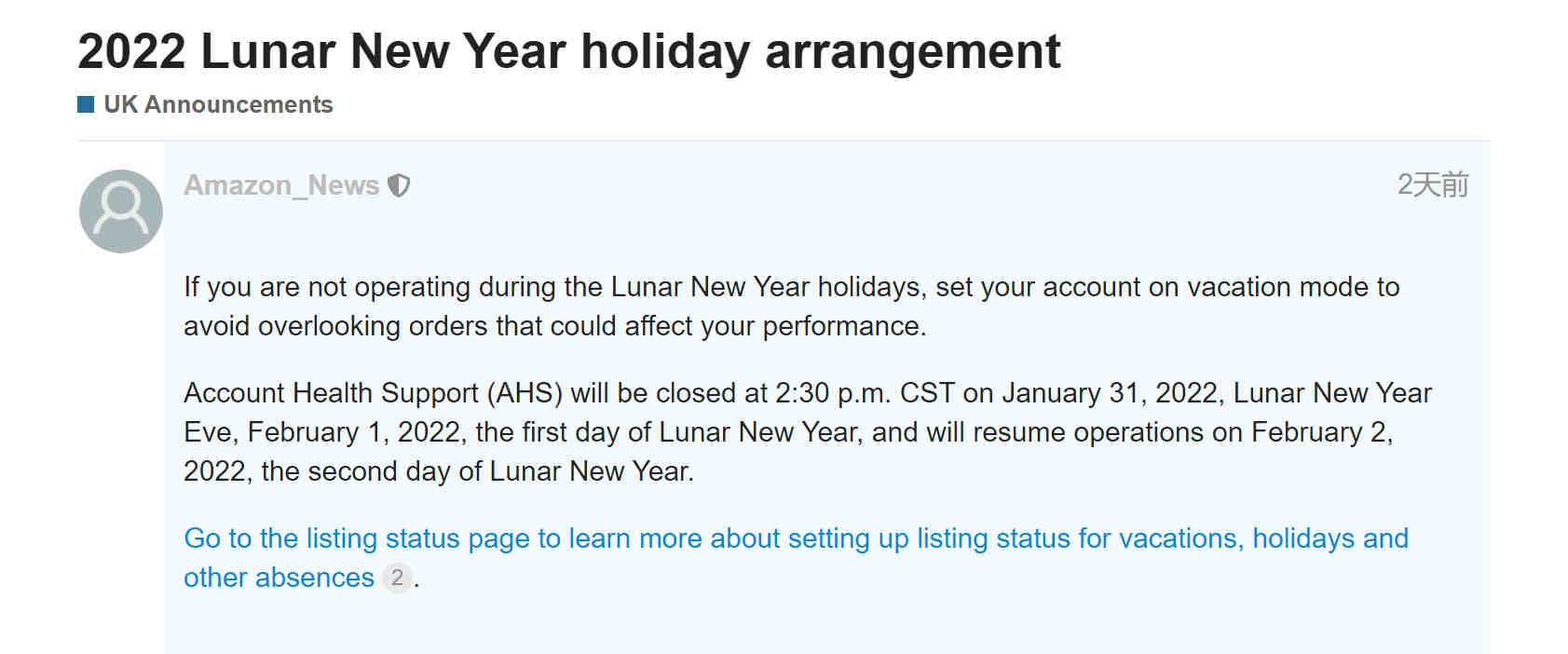 2022 Lunar New Year holiday arrangement

UK Announcements

Amazon_News

2天前

If you are not operating during the Lunar New Year holidays, set your account on vacation mode to avoid overlooking orders that could affect your performance.

Account Health Support (AHS) will be closed at 2:30 p.m. CST on January 31, 2022, Lunar New Year Eve, February 1, 2022, the first day of Lunar New Year, and will resume operations on February 2, 2022, the second day of Lunar New Year.

Go to the listing status page to learn more about setting up listing status for vacations, holidays and other absences 2.